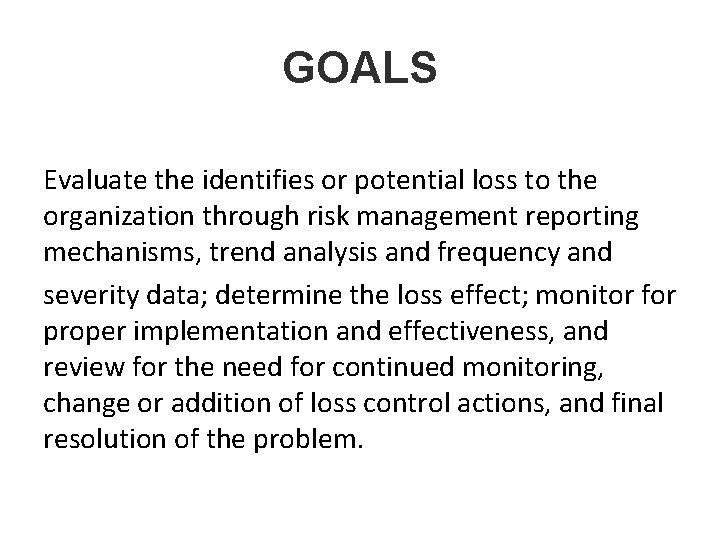 GOALS

Evaluate the identifies or potential loss to the organization through risk management reporting mechanisms, trend analysis and frequency and severity data; determine the loss effect; monitor for proper implementation and effectiveness, and review for the need for continued monitoring, change or addition of loss control actions, and final resolution of the problem.